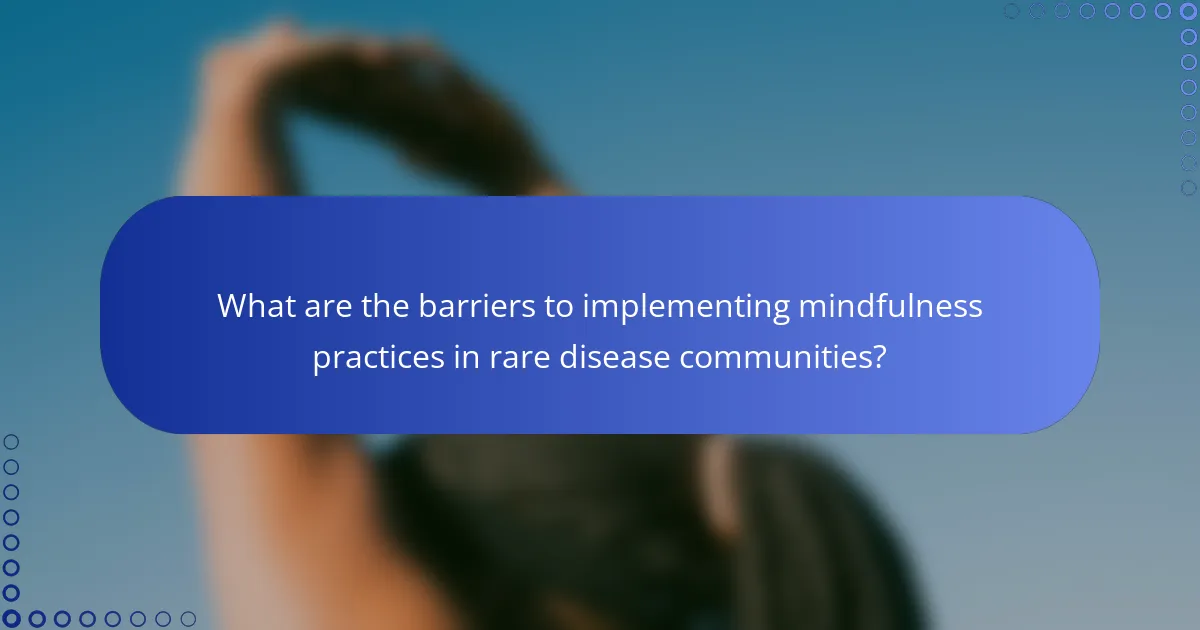 What are the barriers to implementing mindfulness practices in rare disease communities?